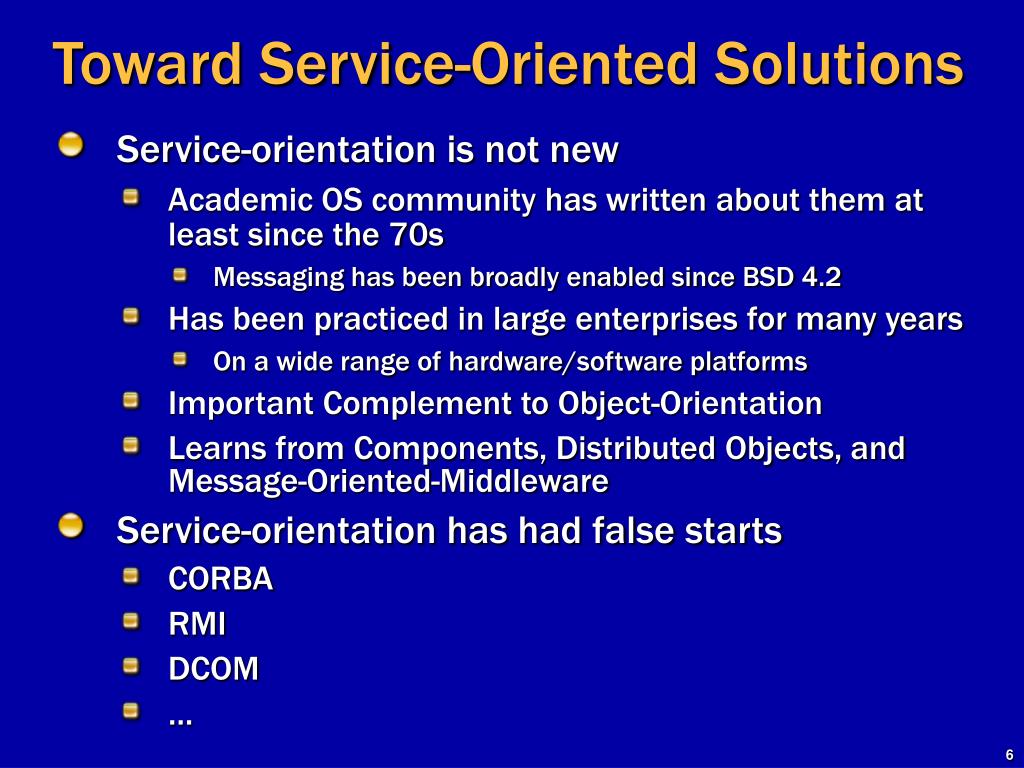 Toward Service-Oriented Solutions

Service-orientation is not new

Academic OS community has written about them at least since the 70s

Messaging has been broadly enabled since BSD 4.2

Has been practiced in large enterprises for many years

On a wide range of hardware/software platforms

Important Complement to Object-Orientation

Learns from Components, Distributed Objects, and Message-Oriented-Middleware

Service-orientation has had false starts

CORBA

RMI

DCOM

…

6